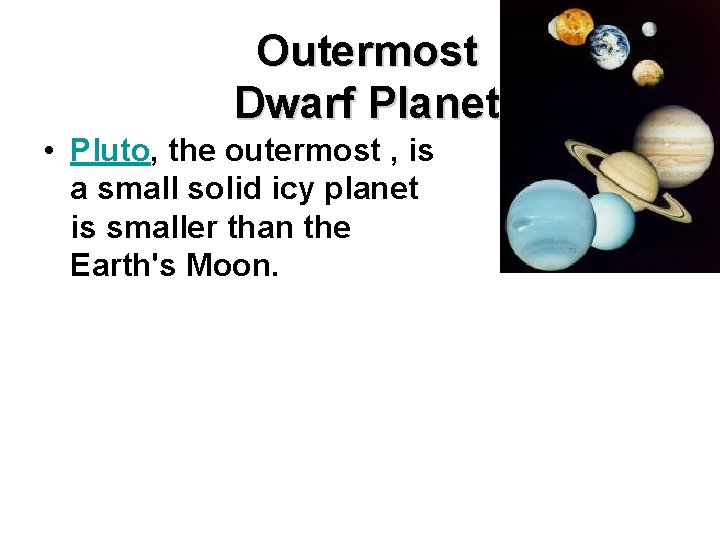 Outermost Dwarf Planet

• Pluto, the outermost , is a small solid icy planet is smaller than the Earth's Moon.